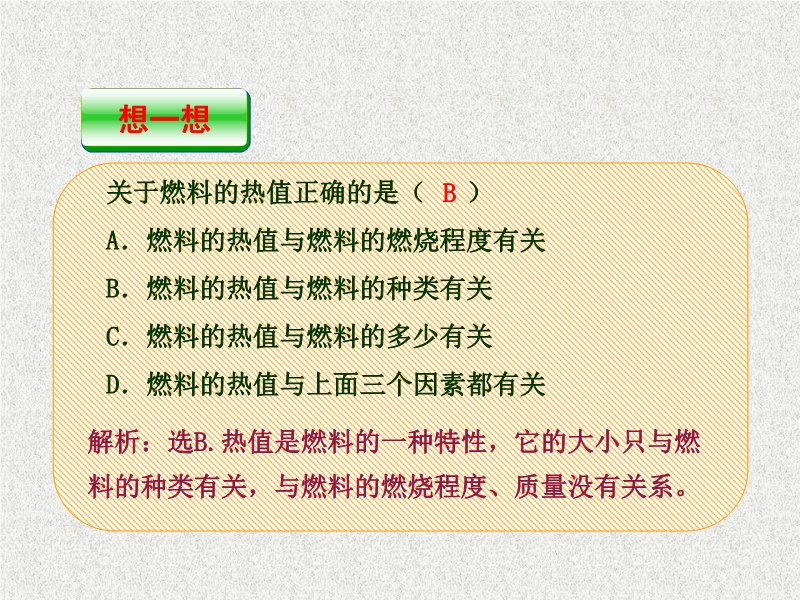 想一想

关于燃料的热值正确的是（ B ）

A．燃料的热值与燃料的燃烧程度有关

B．燃料的热值与燃料的种类有关

C．燃料的热值与燃料的多少有关

D．燃料的热值与上面三个因素都有关

解析：选B.热值是燃料的一种特性，它的大小只与燃料的种类有关，与燃料的燃烧程度、质量没有关系。